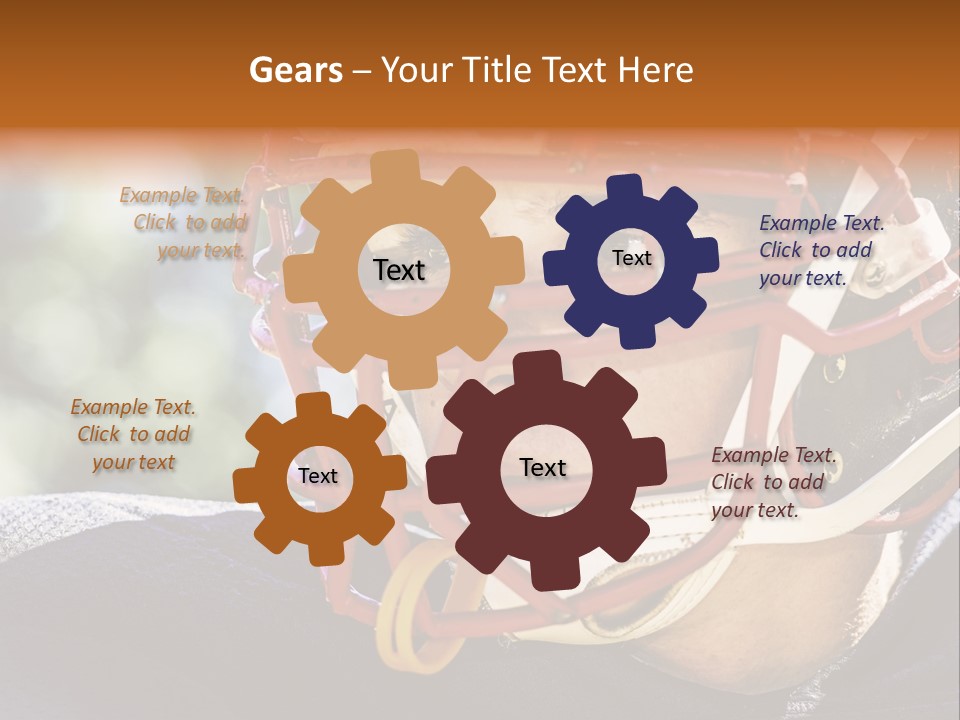 Gears – Your Title Text Here

Example Text. Click to add your text.

Text

Text

Example Text. Click to add your text.

Example Text. Click to add your text

Text

Text

Example Text. Click to add your text.